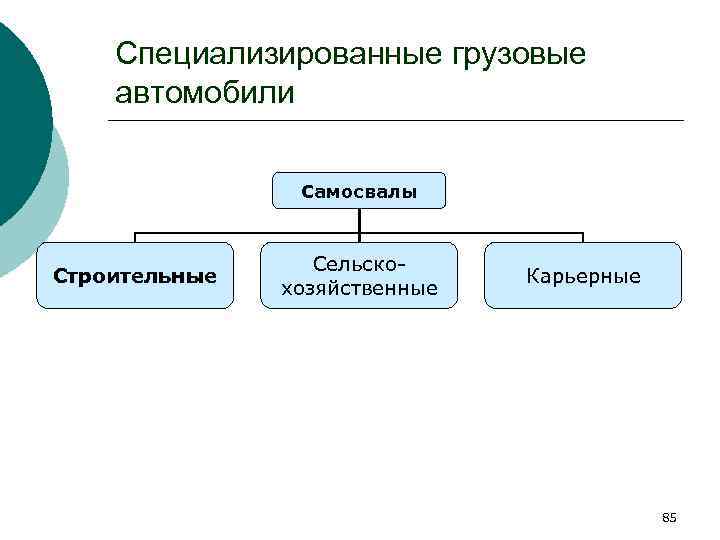 Специализированные грузовые автомобили

Самосвалы

Строительные

Сельско-хозяйственные

Карьерные

85